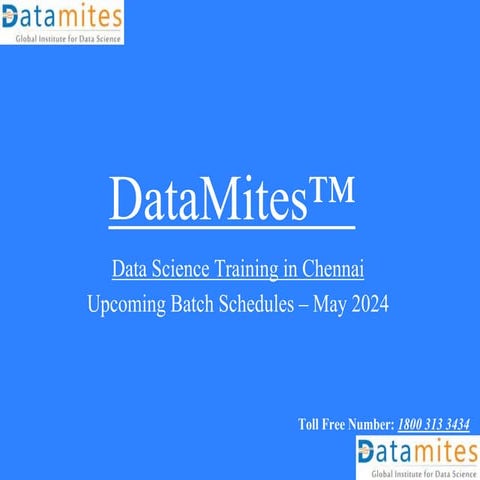 Datamites
Global Institute for Data Science

DataMites™

Data Science Training in Chennai
Upcoming Batch Schedules – May 2024

Toll Free Number: 1800 313 3434

Datamites
Global Institute for Data Science